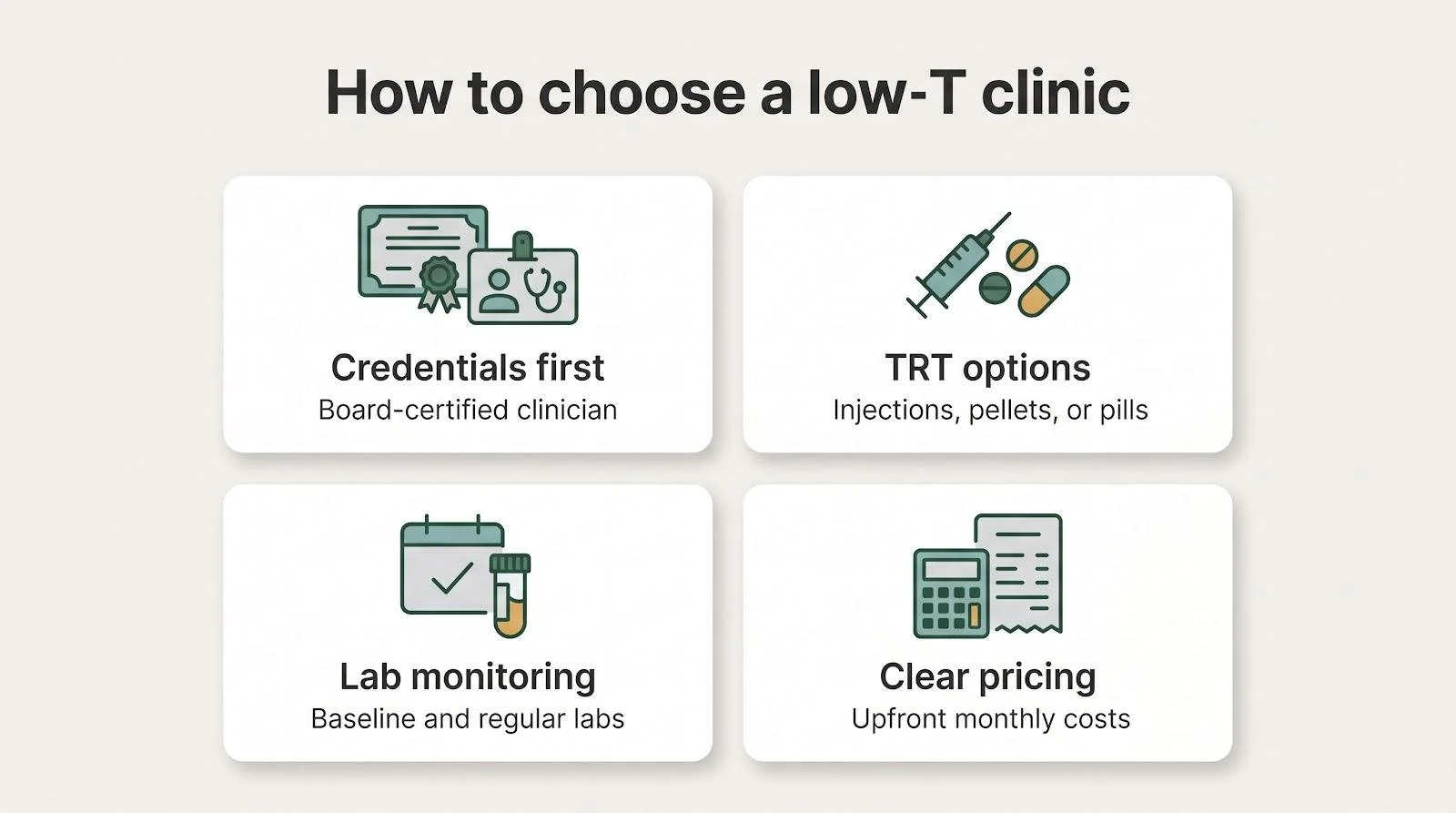 How to choose a low-T clinic

Credentials first
Board-certified clinician

TRT options
Injections, pellets, or pills

Lab monitoring
Baseline and regular labs

Clear pricing
Upfront monthly costs